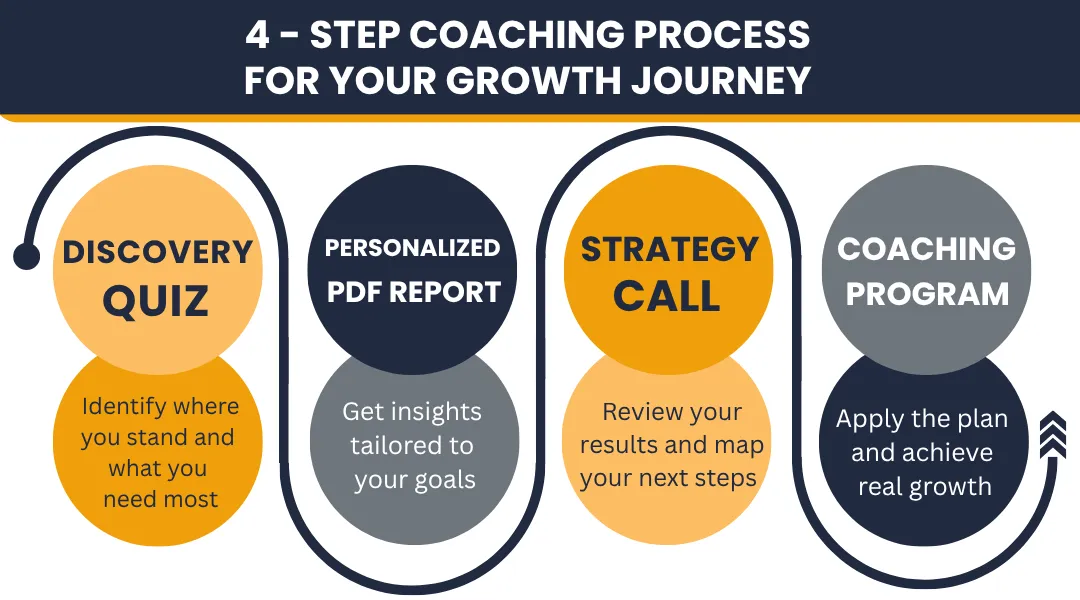 4 - STEP COACHING PROCESS FOR YOUR GROWTH JOURNEY

DISCOVERY QUIZ

Identify where you stand and what you need most

PERSONALIZED PDF REPORT

Get insights tailored to your goals

STRATEGY CALL

Review your results and map your next steps

COACHING PROGRAM

Apply the plan and achieve real growth